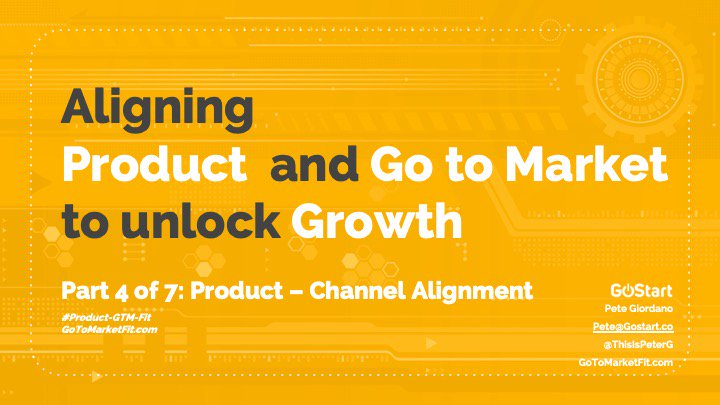 Aligning
Product and Go to Market
to unlock Growth

Part 4 of 7: Product – Channel Alignment

#Product-GTM-Fit
GoToMarketFit.com

GoStart
Pete Giordano
Pete@Gostart.co
@ThisIsPeterG
GoToMarketFit.com